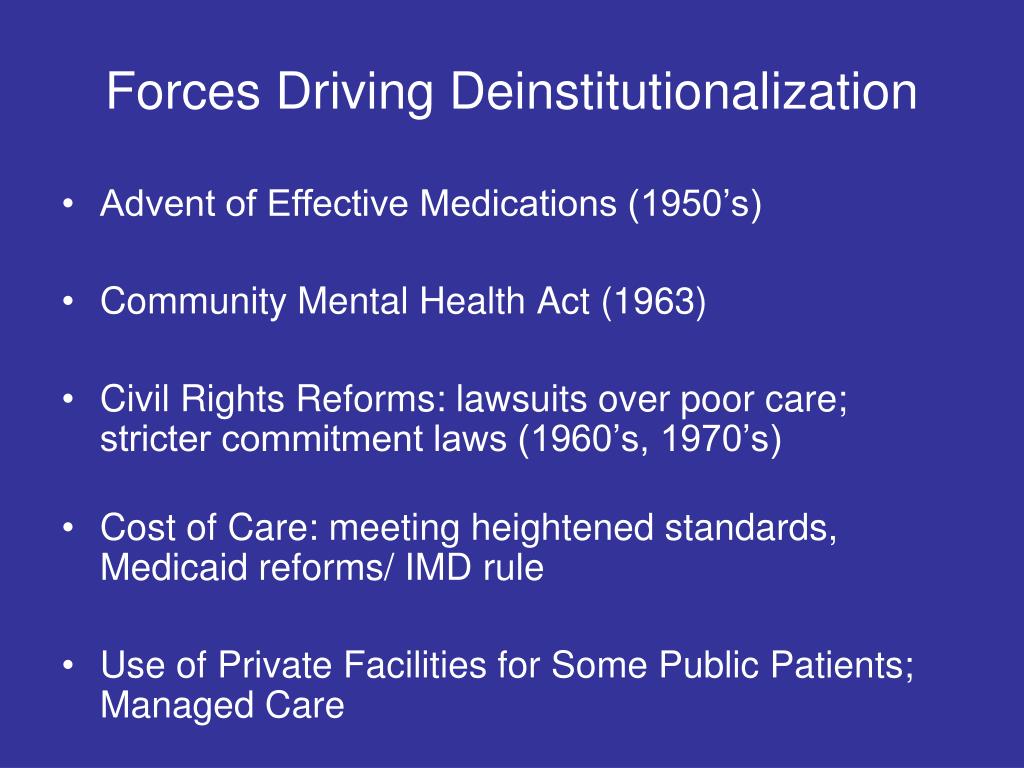 Forces Driving Deinstitutionalization

• Advent of Effective Medications (1950’s)

• Community Mental Health Act (1963)

• Civil Rights Reforms: lawsuits over poor care; stricter commitment laws (1960’s, 1970’s)

• Cost of Care: meeting heightened standards, Medicaid reforms/ IMD rule

• Use of Private Facilities for Some Public Patients; Managed Care